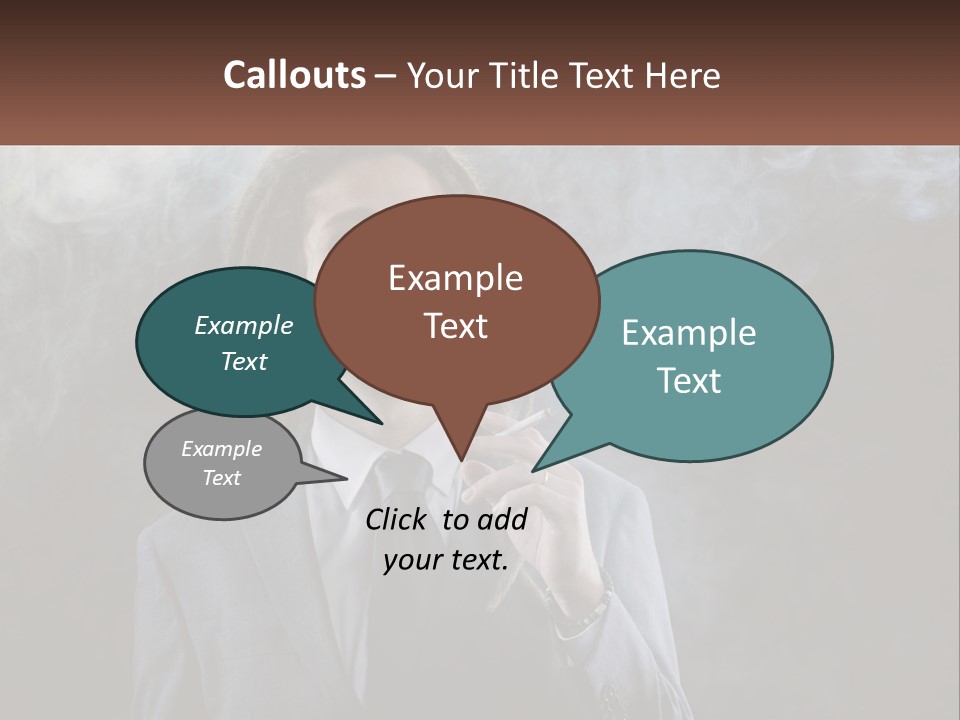 Callouts – Your Title Text Here

Example Text

Example Text

Example Text

Example Text

Click to add your text.